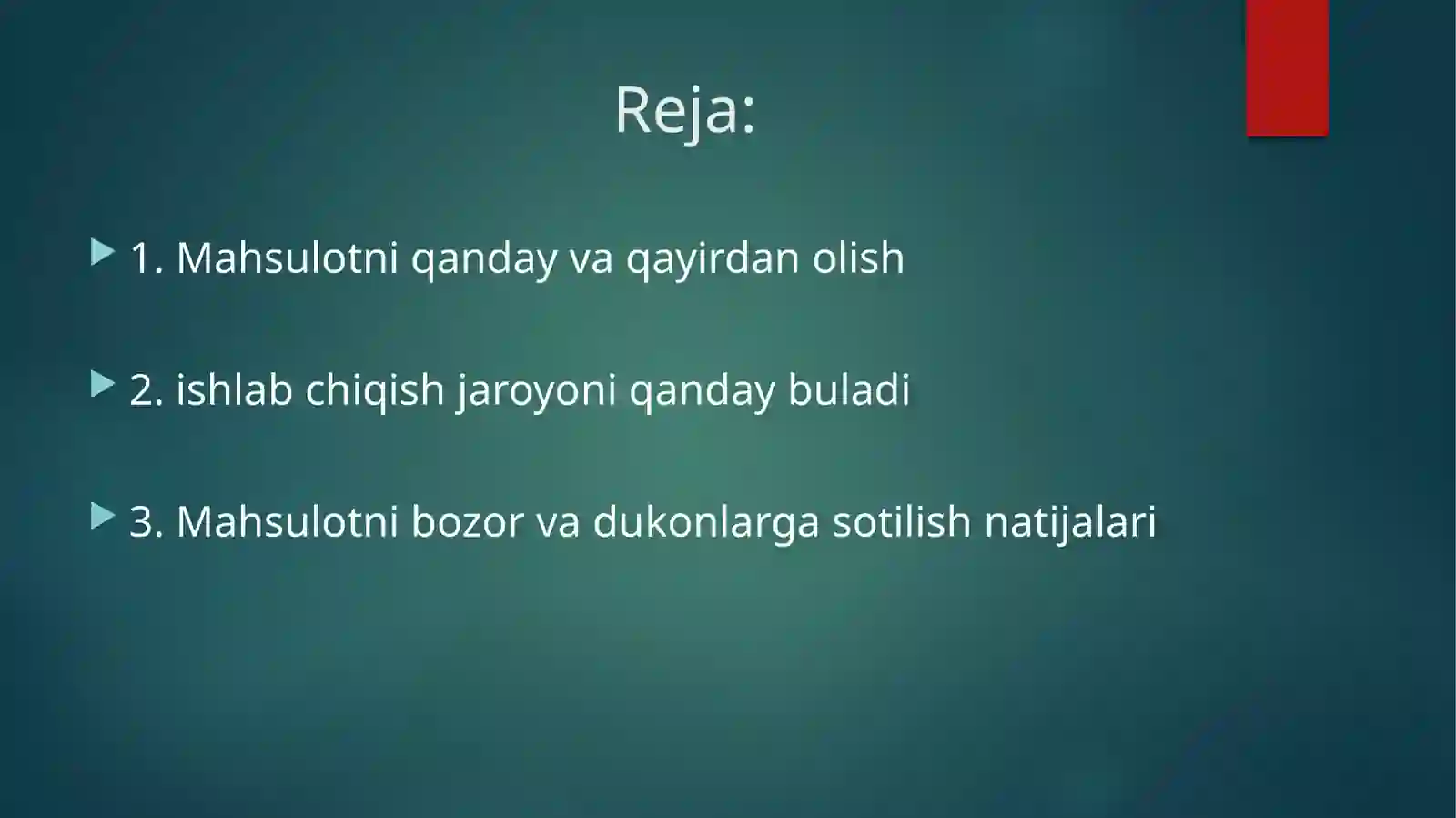 Reja:

1. Mahsulotni qanday va qayirdan olish

2. ishlab chiqish jaroyoni qanday buladi

3. Mahsulotni bozor va dukonlarga sotilish natijalari